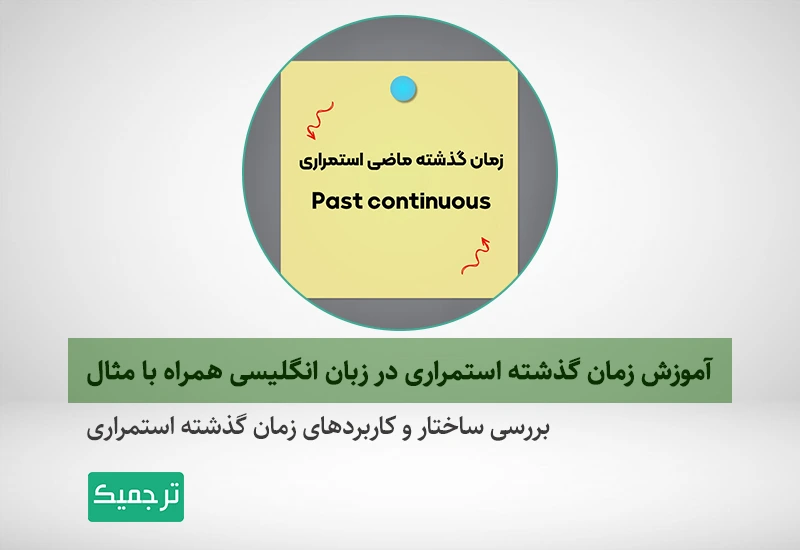 زمان گذشته ماضی استمراری

Past continuous

آموزش زمان گذشته استمراری در زبان انگلیسی همراه با مثال

بررسی ساختار و کاربردهای زمان گذشته استمراری

ترجمیک